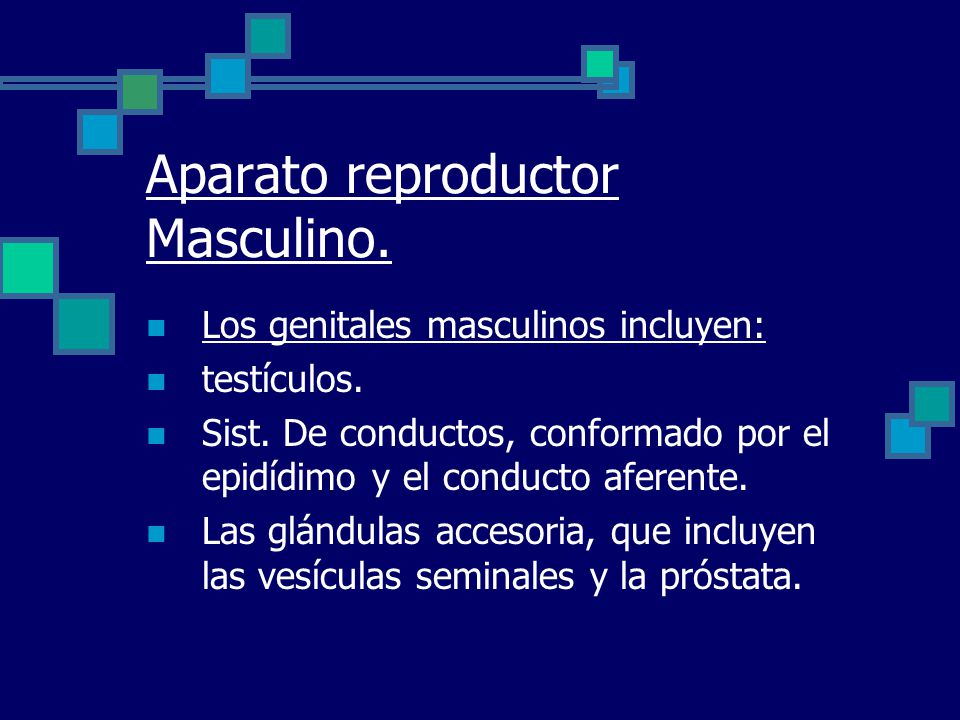 Aparato reproductor Masculino.

- Los genitales masculinos incluyen:
- testículos.
- Sist. De conductos, conformado por el epidídimo y el conducto aferente.
- Las glándulas accesoria, que incluyen las vesículas seminales y la próstata.